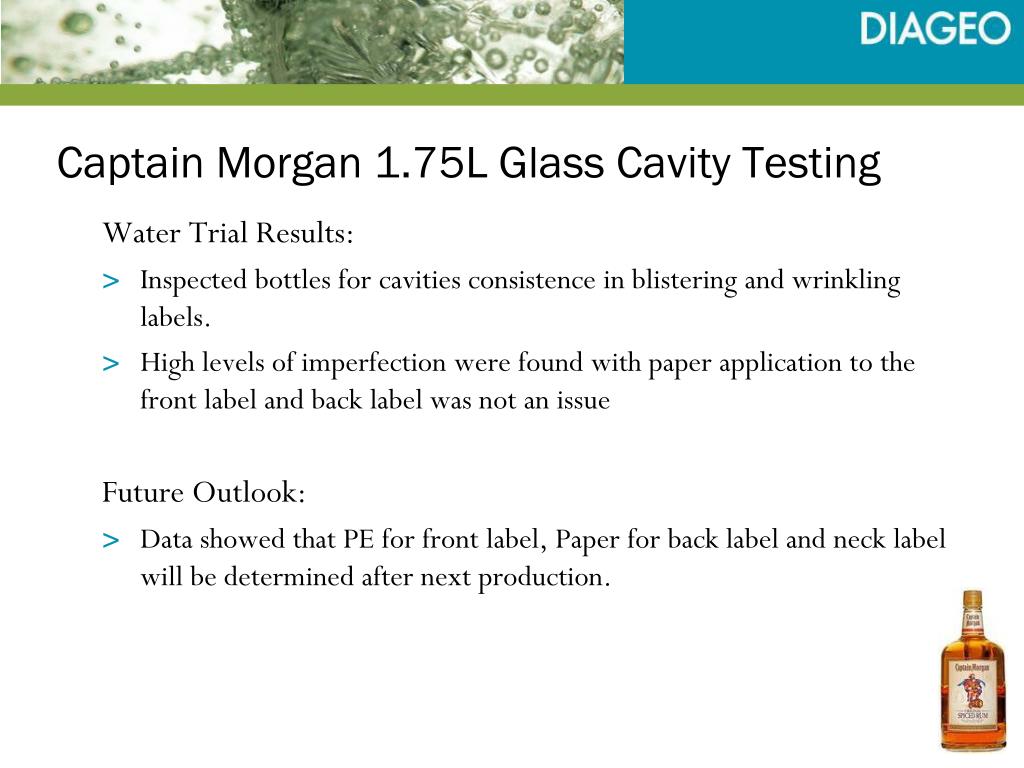 DIAGEO

Captain Morgan 1.75L Glass Cavity Testing

Water Trial Results:

> Inspected bottles for cavities consistence in blistering and wrinkling labels.

> High levels of imperfection were found with paper application to the front label and back label was not an issue

Future Outlook:

> Data showed that PE for front label, Paper for back label and neck label will be determined after next production.

Captain Morgan

SPICED RUM